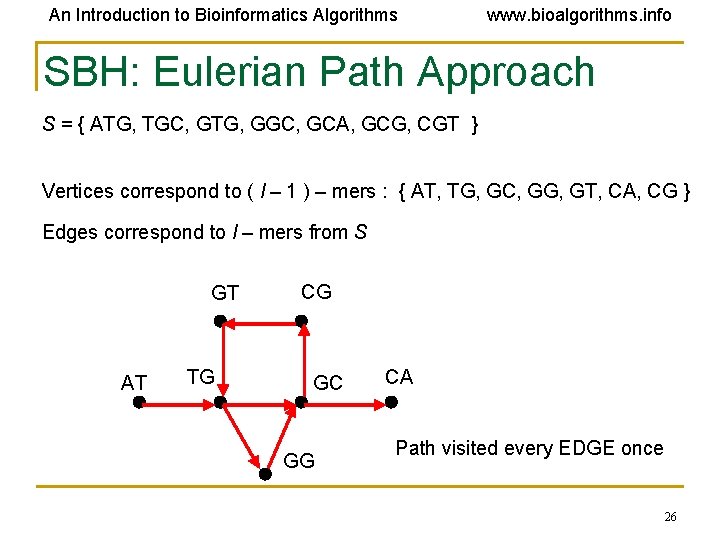 An Introduction to Bioinformatics Algorithms www.bioalgorithms.info

SBH: Eulerian Path Approach

$S$ = { ATG, TGC, GTG, GGC, GCA, GCG, CGT }

Vertices correspond to ( $l$ – 1 ) – mers : { AT, TG, GC, GG, GT, CA, CG }

Edges correspond to $l$ – mers from $S$

GT
CG
AT
TG
GC
CA
GG

Path visited every EDGE once

26